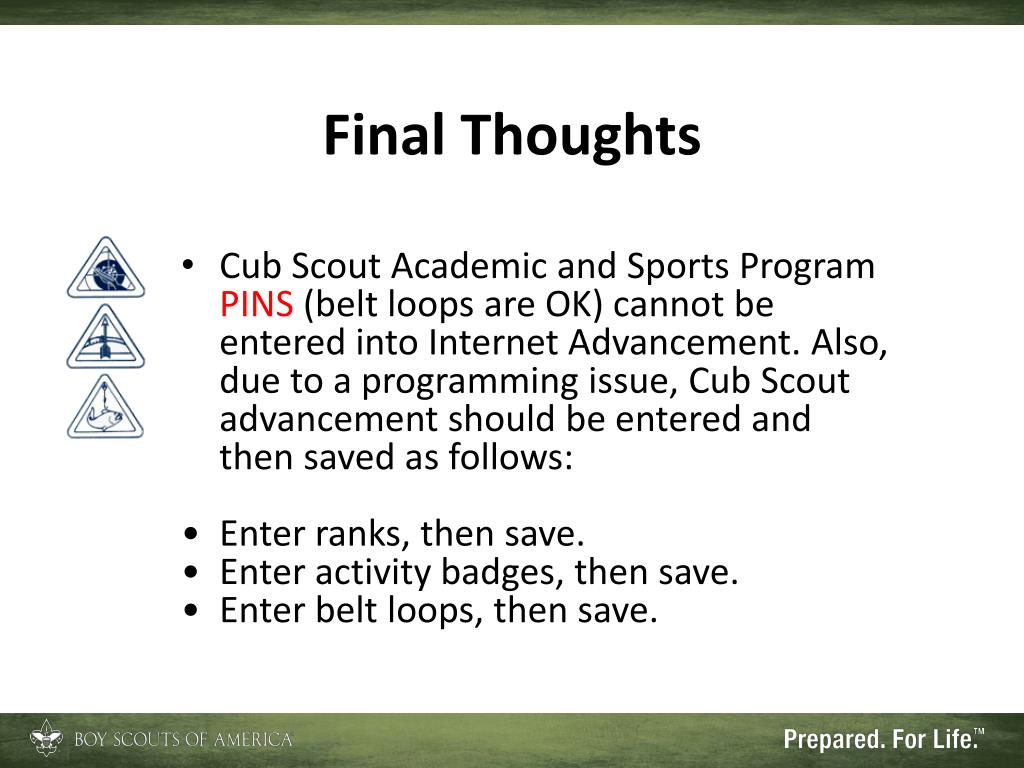 Final Thoughts

• Cub Scout Academic and Sports Program PINS (belt loops are OK) cannot be entered into Internet Advancement. Also, due to a programming issue, Cub Scout advancement should be entered and then saved as follows:

• Enter ranks, then save.
• Enter activity badges, then save.
• Enter belt loops, then save.

BOY SCOUTS OF AMERICA

Prepared. For Life.™